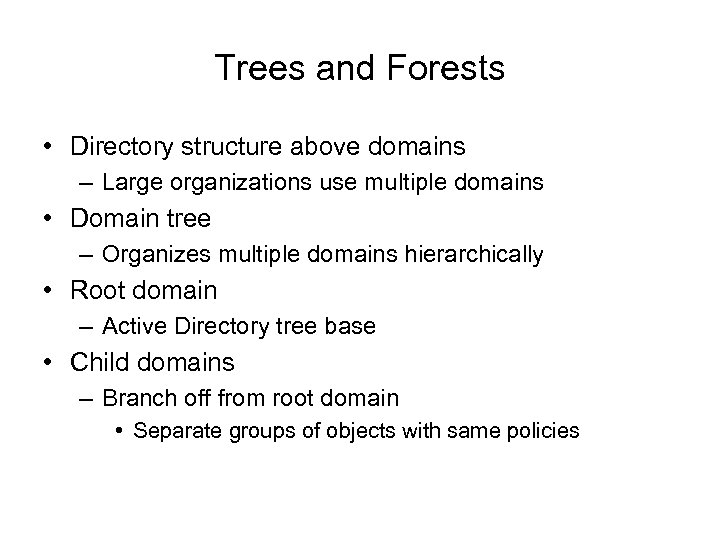 Trees and Forests

• Directory structure above domains
– Large organizations use multiple domains
• Domain tree
– Organizes multiple domains hierarchically
• Root domain
– Active Directory tree base
• Child domains
– Branch off from root domain
• Separate groups of objects with same policies